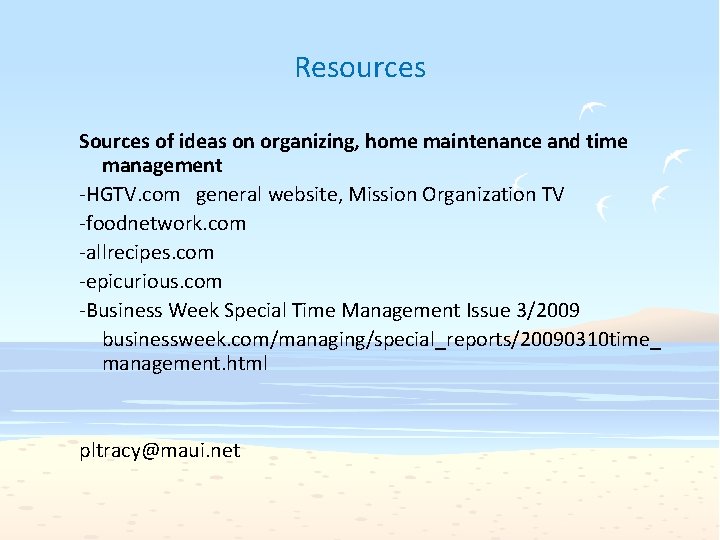 Resources

Sources of ideas on organizing, home maintenance and time management

-HGTV.com general website, Mission Organization TV

-foodnetwork.com

-allrecipes.com

-epicurious.com

-Business Week Special Time Management Issue 3/2009

businessweek.com/managing/special_reports/20090310time_management.html

pltracy@maui.net